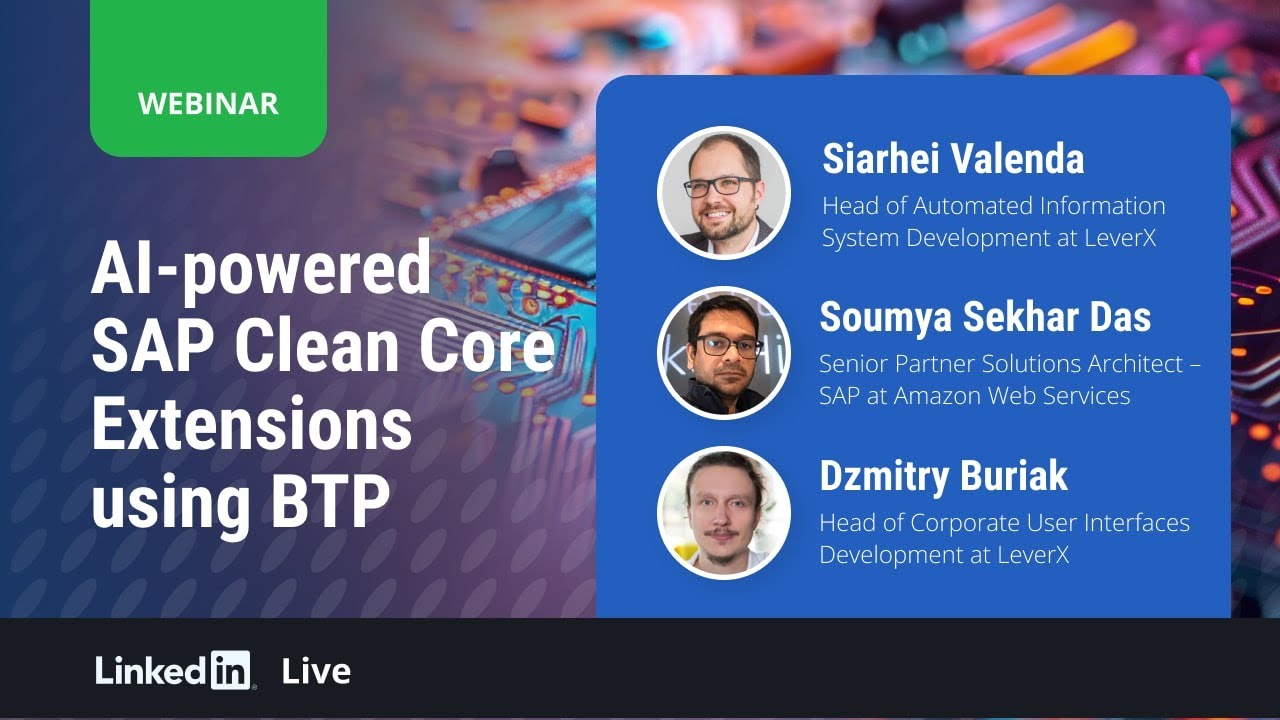 WEBINAR

AI-powered SAP Clean Core Extensions using BTP

Siarhei Valenda
Head of Automated Information System Development at LeverX

Soumya Sekhar Das
Senior Partner Solutions Architect – SAP at Amazon Web Services

Dzmitry Buriak
Head of Corporate User Interfaces Development at LeverX

LinkedIn Live